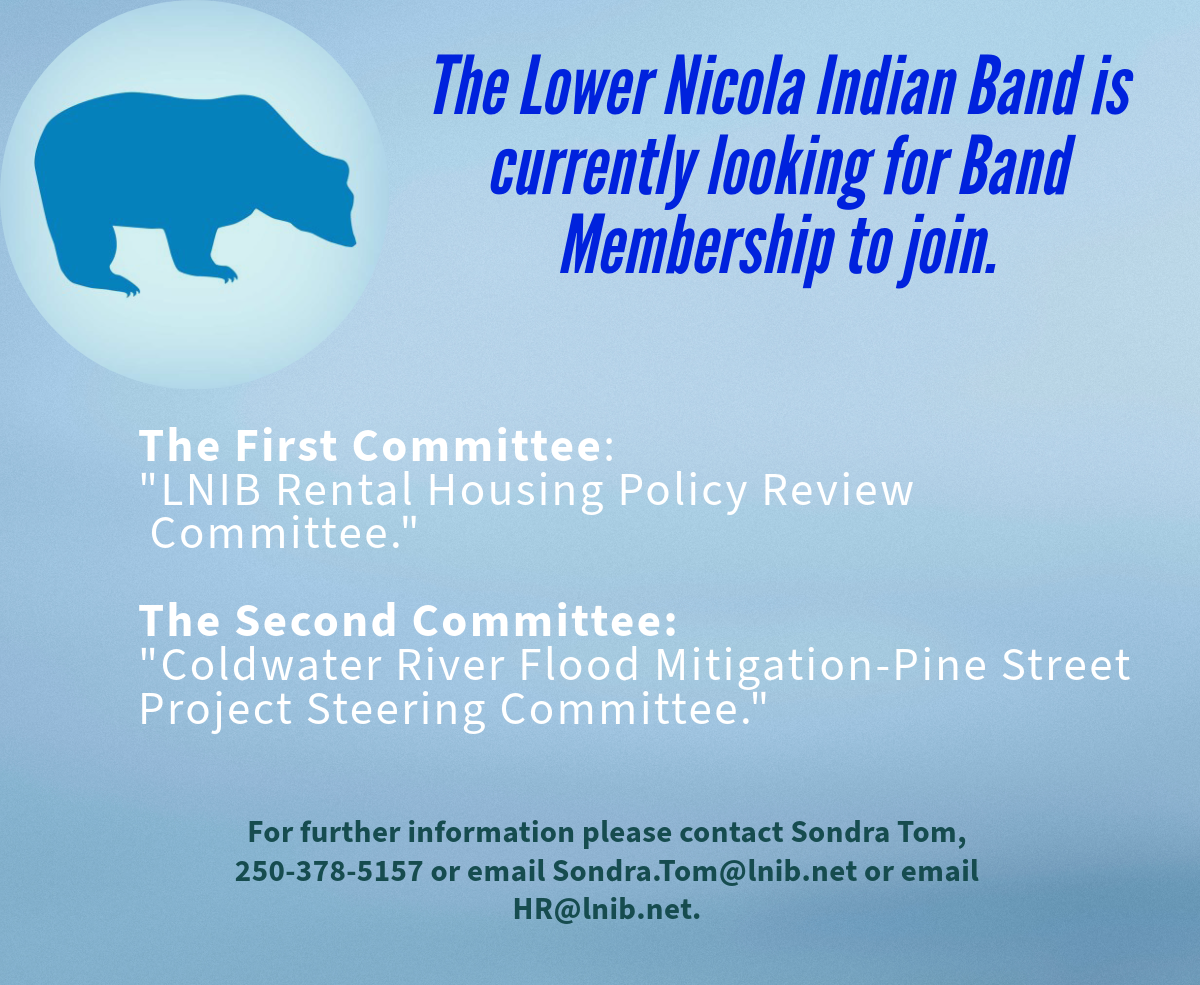 The Lower Nicola Indian Band is currently looking for Band Membership to join.

The First Committee:
"LNIB Rental Housing Policy Review Committee."

The Second Committee:
"Coldwater River Flood Mitigation-Pine Street Project Steering Committee."

For further information please contact Sondra Tom, 250-378-5157 or email Sondra.Tom@lnib.net or email HR@lnib.net.